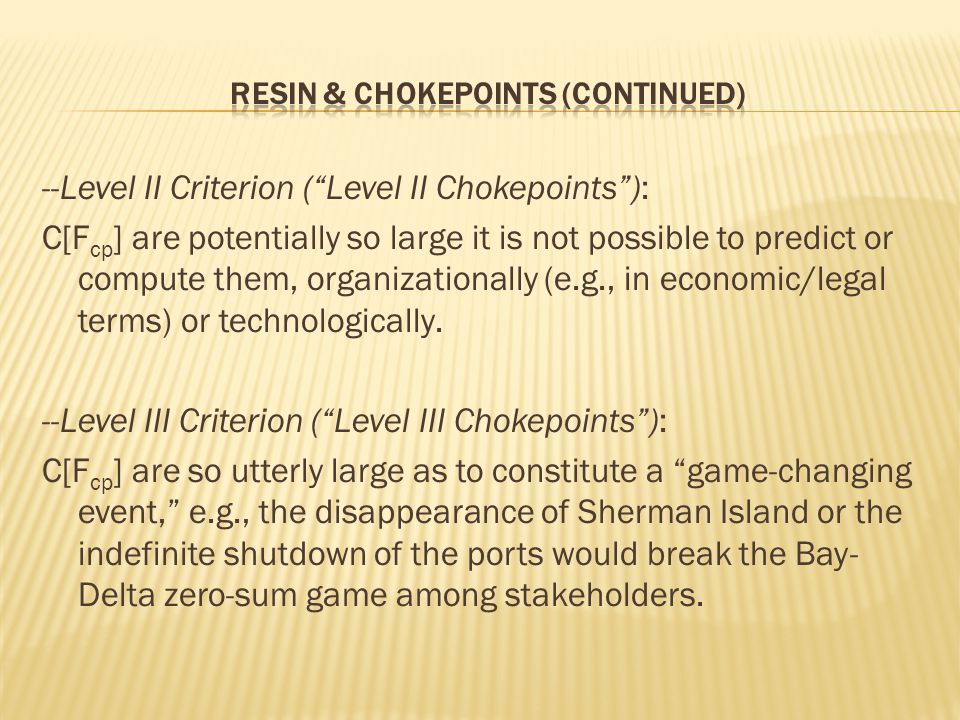 RESIN & CHOKEPOINTS (CONTINUED)

--Level II Criterion (“Level II Chokepoints”):

C[$F_{cp}$] are potentially so large it is not possible to predict or compute them, organizationally (e.g., in economic/legal terms) or technologically.

--Level III Criterion (“Level III Chokepoints”):

C[$F_{cp}$] are so utterly large as to constitute a “game-changing event,” e.g., the disappearance of Sherman Island or the indefinite shutdown of the ports would break the Bay-Delta zero-sum game among stakeholders.